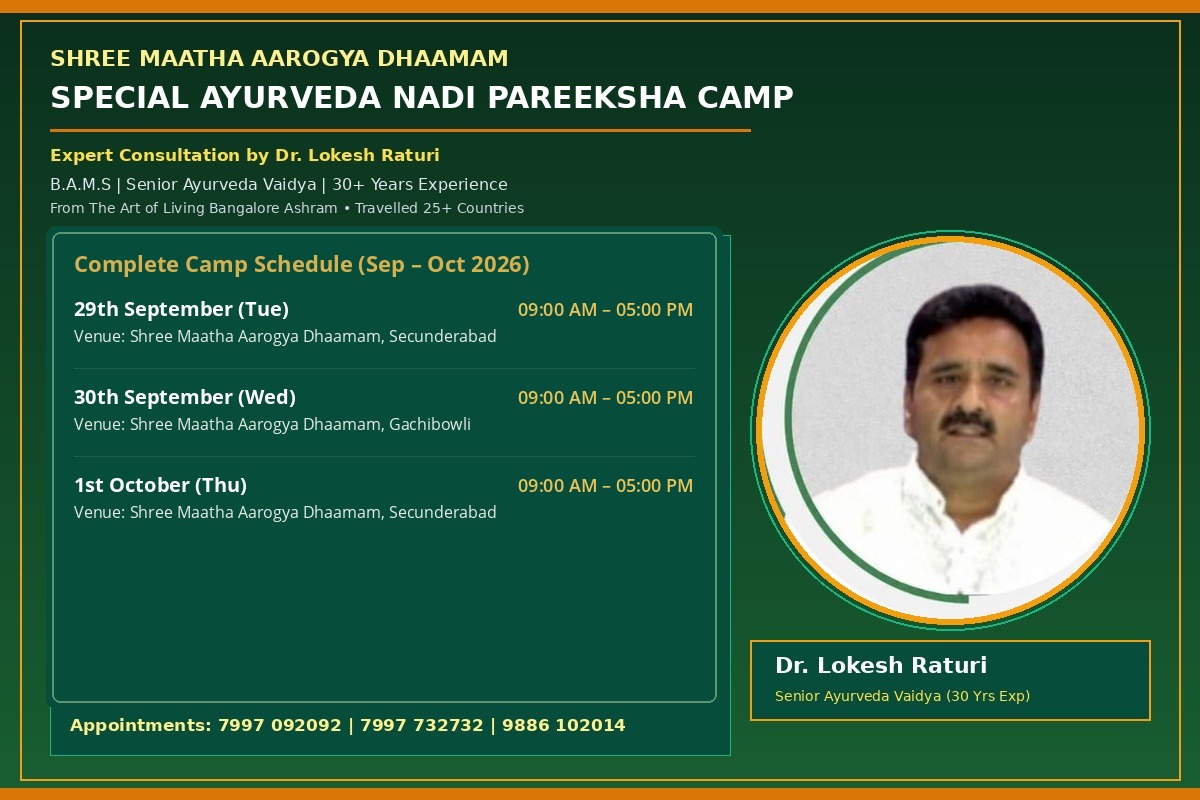 SHREE MAATHA AAROGYA DHAAMAM
SPECIAL AYURVEDA NADI PAREEKSHA CAMP

Expert Consultation by Dr. Lokesh Raturi
B.A.M.S | Senior Ayurveda Vaidya | 30+ Years Experience
From The Art of Living Bangalore Ashram • Travelled 25+ Countries

Complete Camp Schedule (Sep – Oct 2026)

29th September (Tue)
09:00 AM – 05:00 PM
Venue: Shree Maatha Aarogya Dhaamam, Secunderabad

30th September (Wed)
09:00 AM – 05:00 PM
Venue: Shree Maatha Aarogya Dhaamam, Gachibowli

1st October (Thu)
09:00 AM – 05:00 PM
Venue: Shree Maatha Aarogya Dhaamam, Secunderabad

Appointments: 7997 092092 | 7997 732732 | 9886 102014

Dr. Lokesh Raturi
Senior Ayurveda Vaidya (30 Yrs Exp)